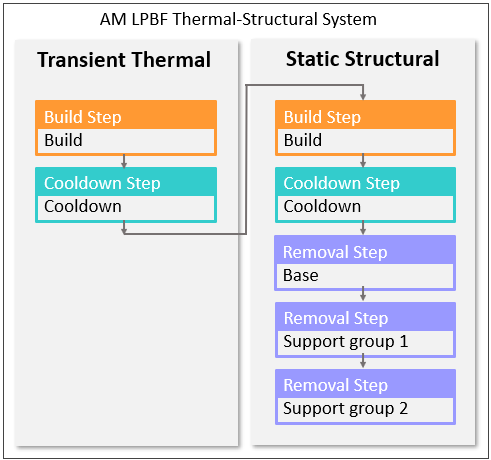 AM LPBF Thermal-Structural System

Transient Thermal

Build Step
Build

Cooldown Step
Cooldown

Static Structural

Build Step
Build

Cooldown Step
Cooldown

Removal Step
Base

Removal Step
Support group 1

Removal Step
Support group 2